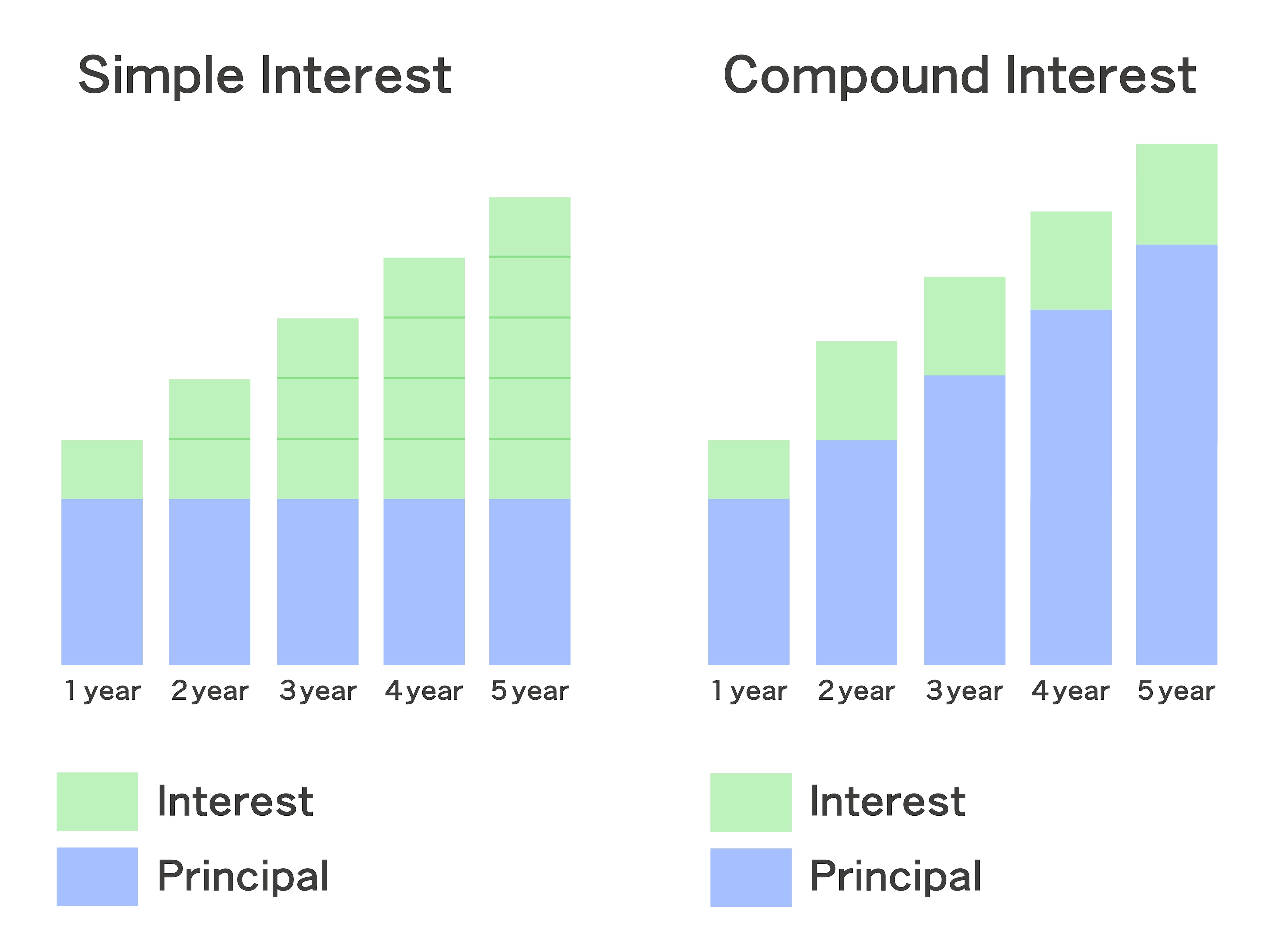 Simple Interest

1 year
2 year
3 year
4 year
5 year

Interest
Principal

Compound Interest

1 year
2 year
3 year
4 year
5 year

Interest
Principal